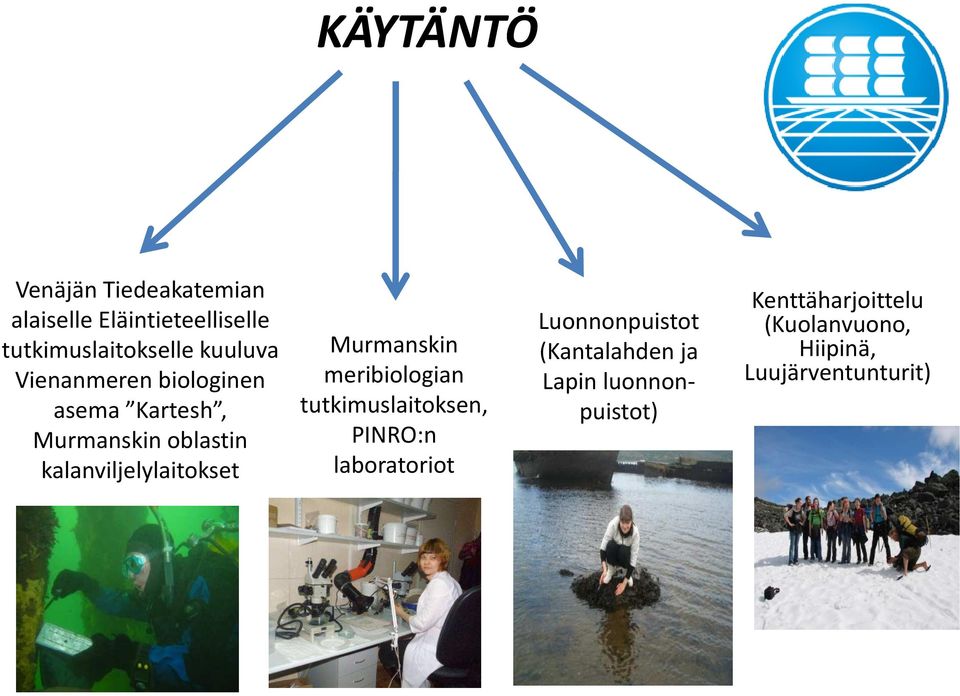 KÄYTÄNTÖ

Venäjän Tiedeakatemian alaiselle Eläintieteelliselle tutkimuslaitokselle kuuluva Vienanmeren biologinen asema ”Kartesh”, Murmanskin oblastin kalanviljelylaitokset

Murmanskin meribiologian tutkimuslaitoksen, PINRO:n laboratoriot

Luonnonpuistot (Kantalahden ja Lapin luonnonpuistot)

Kenttäharjoittelu (Kuolanvuono, Hiipinä, Luujärventunturit)